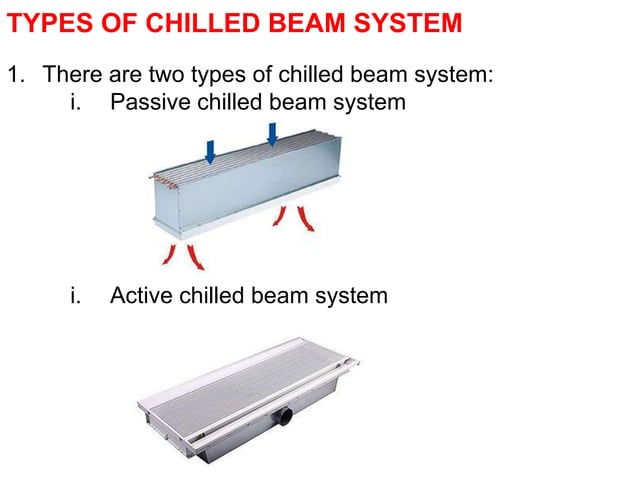 TYPES OF CHILLED BEAM SYSTEM

1. There are two types of chilled beam system:
i. Passive chilled beam system

i. Active chilled beam system